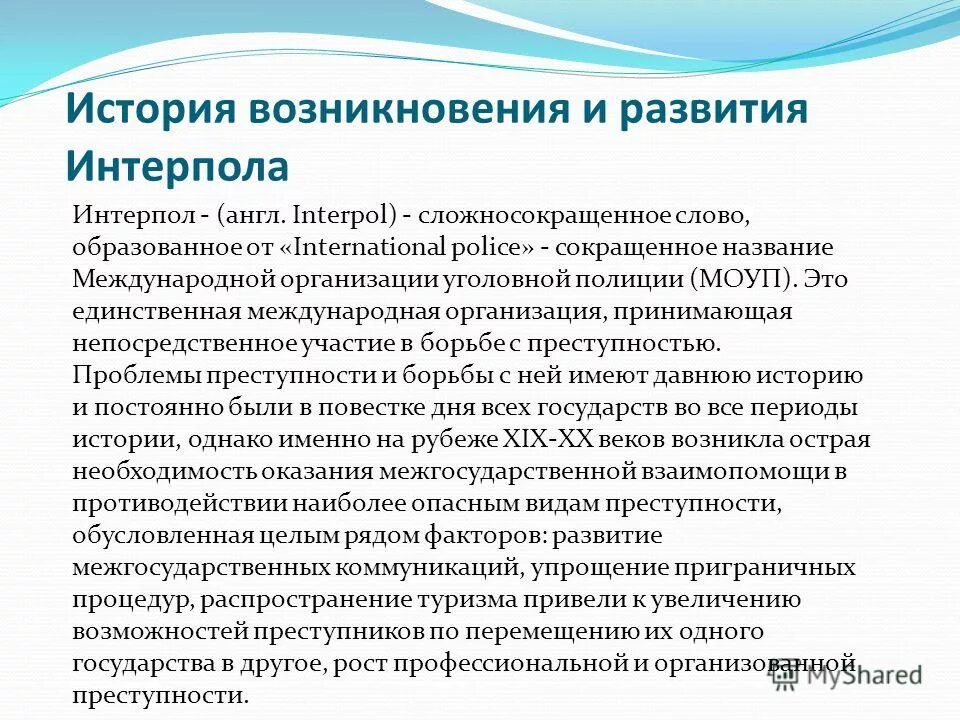 История возникновения и развития Интерпола

Интерпол - (англ. Interpol) - сложносокращенное слово, образованное от «International police» - сокращенное название Международной организации уголовной полиции (МОУП). Это единственная международная организация, принимающая непосредственное участие в борьбе с преступностью.
Проблемы преступности и борьбы с ней имеют давнюю историю и постоянно были в повестке дня всех государств во все периоды истории, однако именно на рубеже XIX-XX веков возникла острая необходимость оказания межгосударственной взаимопомощи в противодействии наиболее опасным видам преступности, обусловленная целым рядом факторов: развитие межгосударственных коммуникаций, упрощение приграничных процедур, распространение туризма привели к увеличению возможностей преступников по перемещению их одного государства в другое, рост профессиональной и организованной преступности.

MyShared